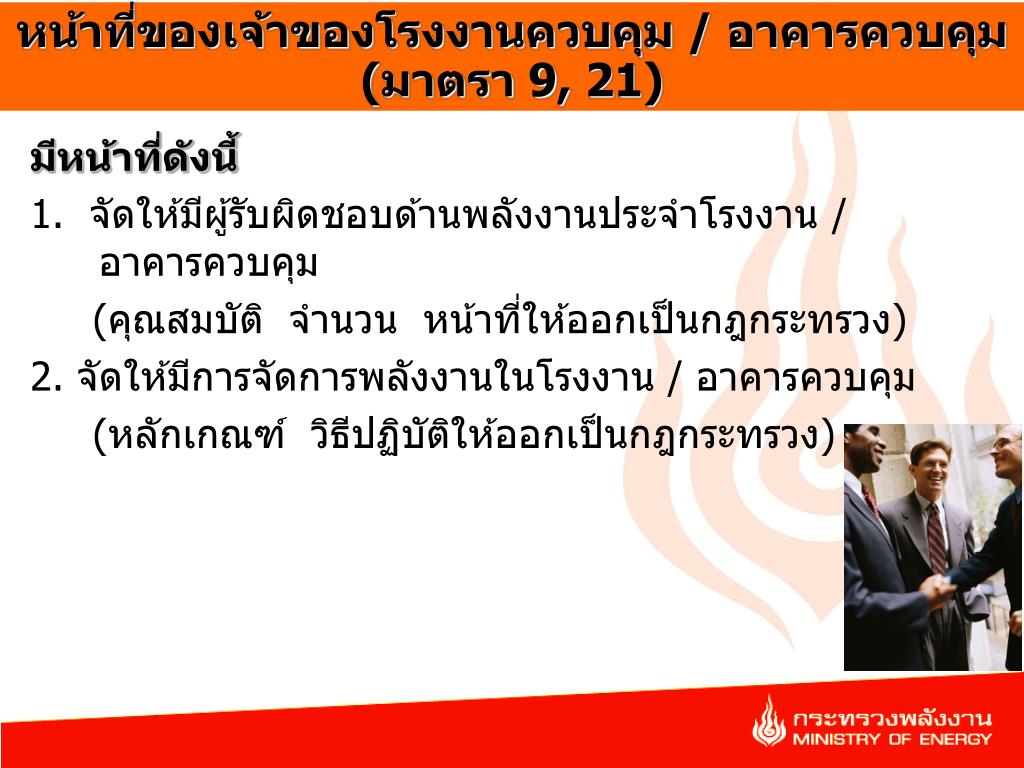 หน้าที่ของเจ้าของโรงงานควบคุม / อาคารควบคุม (มาตรา 9, 21)

มีหน้าที่ดังนี้

1. จัดให้มีผู้รับผิดชอบด้านพลังงานประจำโรงงาน / อาคารควบคุม

(คุณสมบัติ จำนวน หน้าที่ให้ออกเป็นกฎกระทรวง)

2. จัดให้มีการจัดการพลังงานในโรงงาน / อาคารควบคุม

(หลักเกณฑ์ วิธีปฏิบัติให้ออกเป็นกฎกระทรวง)

กระทรวงพลังงาน
MINISTRY OF ENERGY